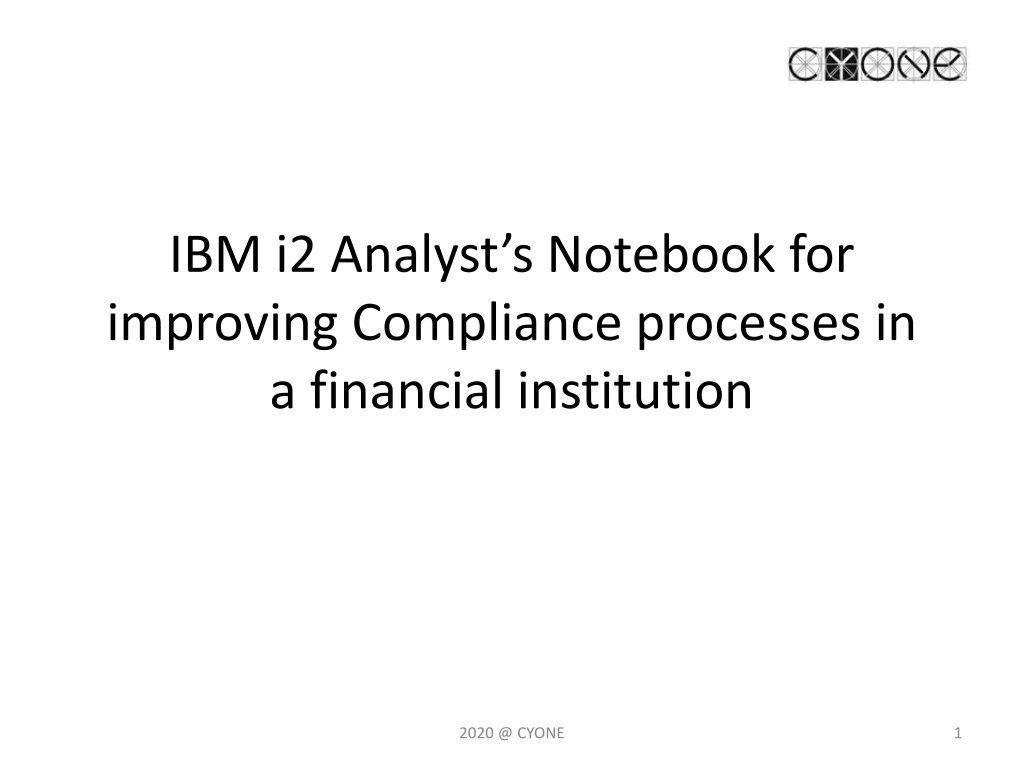 CYONE

IBM i2 Analyst’s Notebook for improving Compliance processes in a financial institution

2020 @ CYONE

1